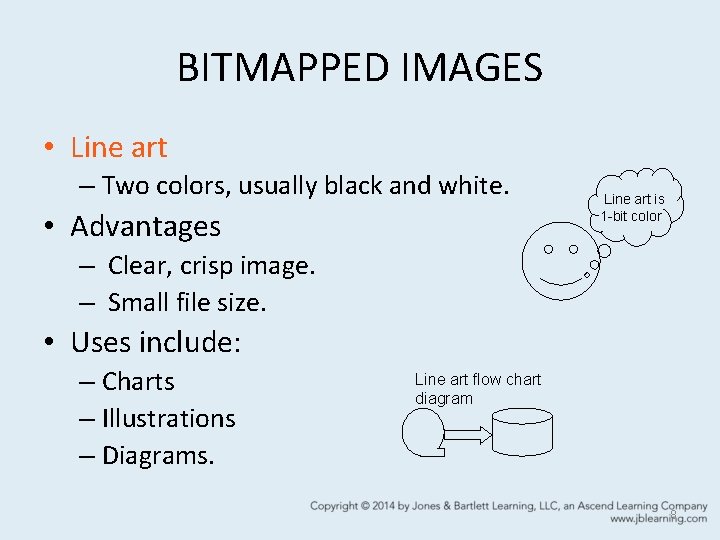 BITMAPPED IMAGES

• Line art
– Two colors, usually black and white.
• Advantages
– Clear, crisp image.
– Small file size.
• Uses include:
– Charts
– Illustrations
– Diagrams.

Line art is 1-bit color

Line art flow chart diagram

Copyright © 2014 by Jones & Bartlett Learning, LLC, an Ascend Learning Company
www.jblearning.com

8